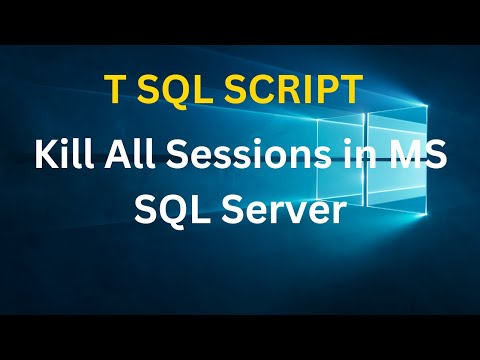 T SQL SCRIPT

Kill All Sessions in MS SQL Server